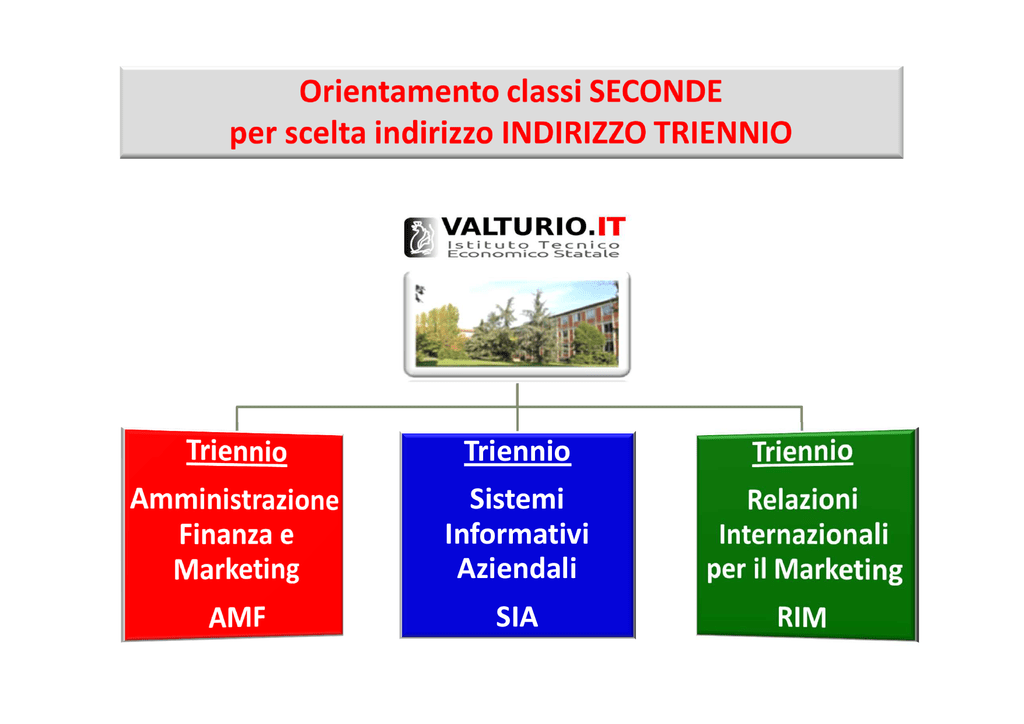 Orientamento classi SECONDE
per scelta indirizzo INDIRIZZO TRIENNIO

VALTURIO.IT
Istituto Tecnico
Economico Statale

Triennio
Amministrazione
Finanza e
Marketing
AMF

Triennio
Sistemi
Informativi
Aziendali
SIA

Triennio
Relazioni
Internazionali
per il Marketing
RIM